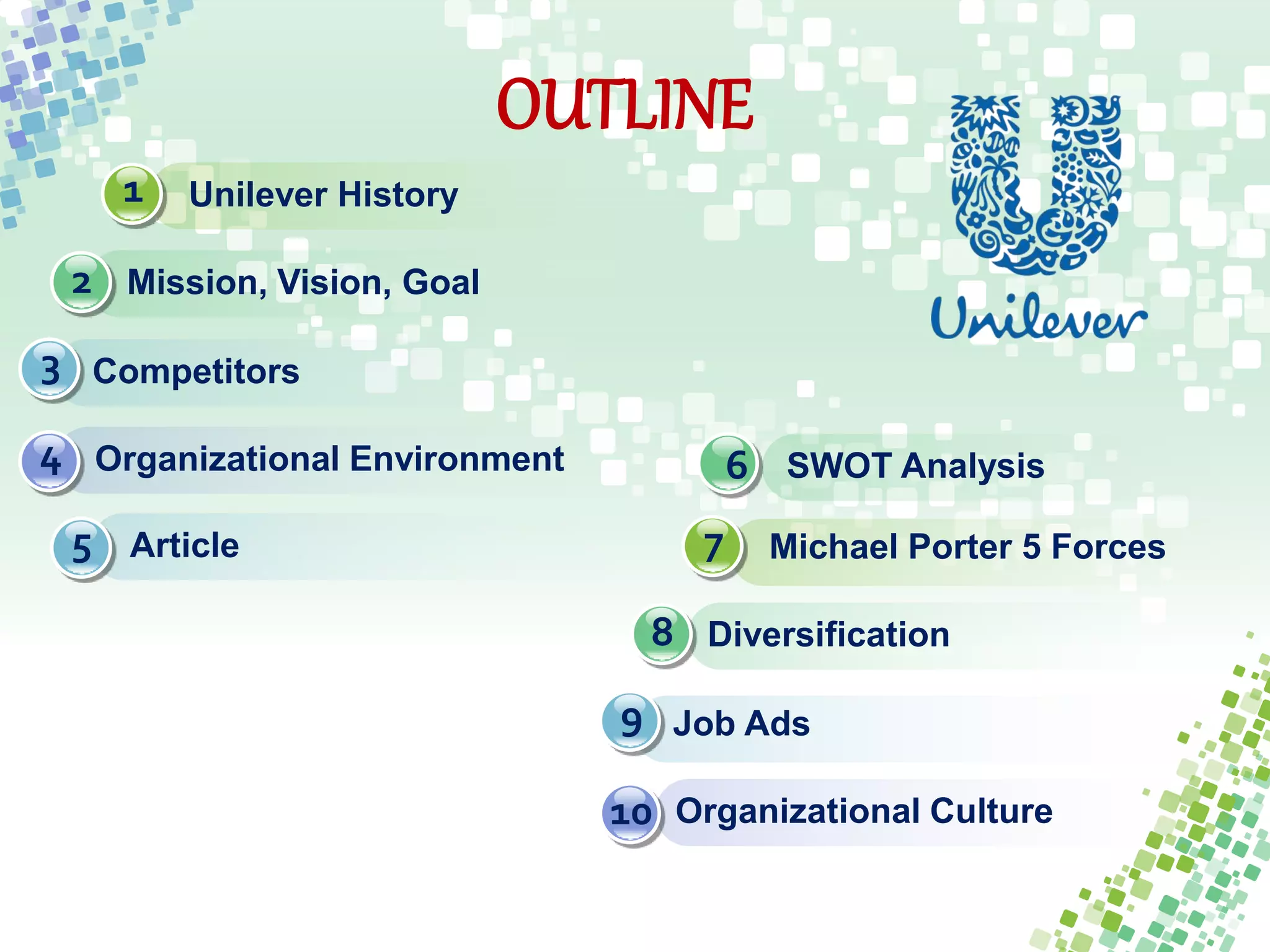 OUTLINE

Unilever

1 Unilever History

2 Mission, Vision, Goal

3 Competitors

4 Organizational Environment

5 Article

6 SWOT Analysis

7 Michael Porter 5 Forces

8 Diversification

9 Job Ads

10 Organizational Culture